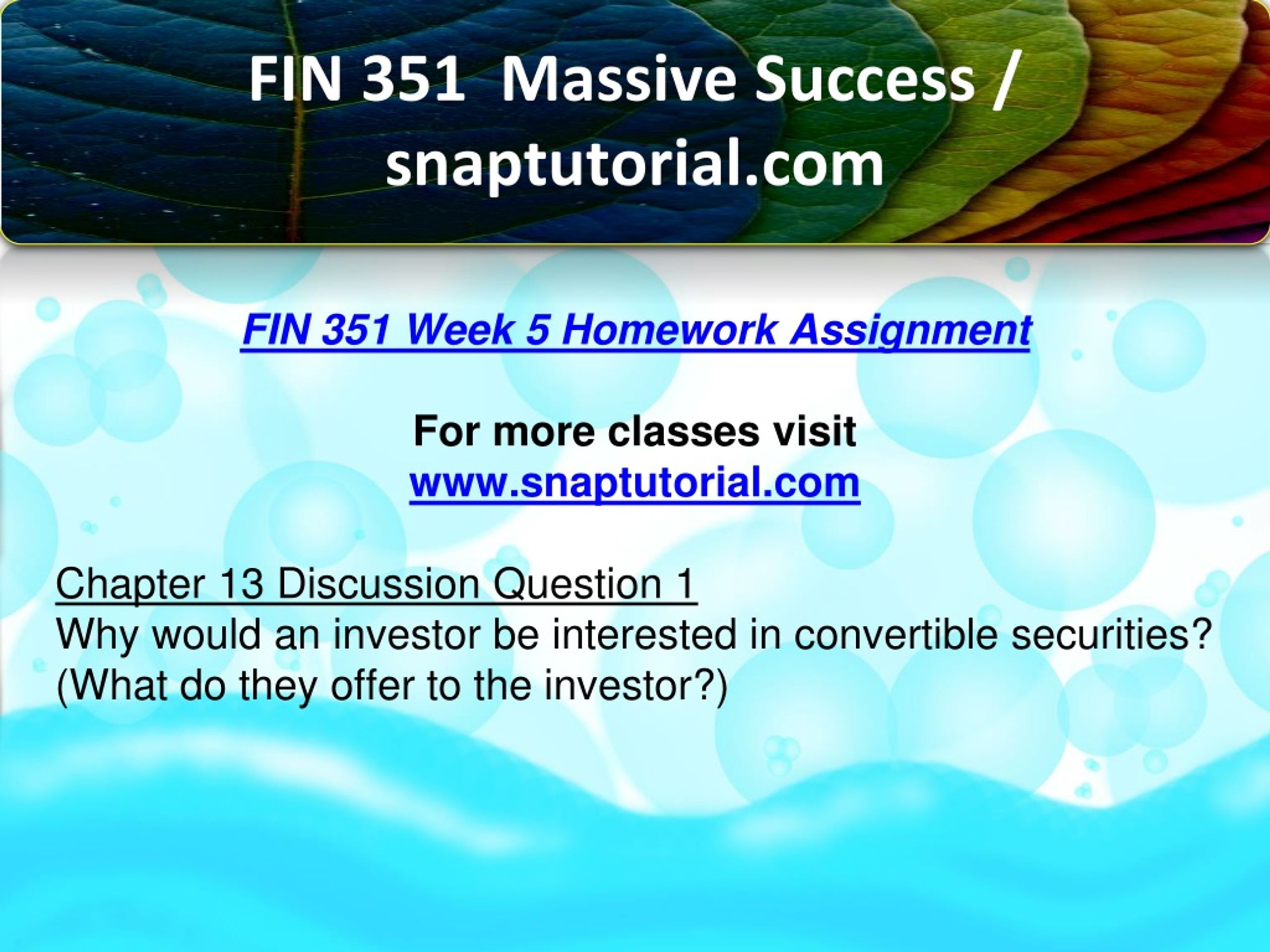 FIN 351 Massive Success / snaptutorial.com

FIN 351 Week 5 Homework Assignment

For more classes visit
www.snaptutorial.com

Chapter 13 Discussion Question 1
Why would an investor be interested in convertible securities? (What do they offer to the investor?)